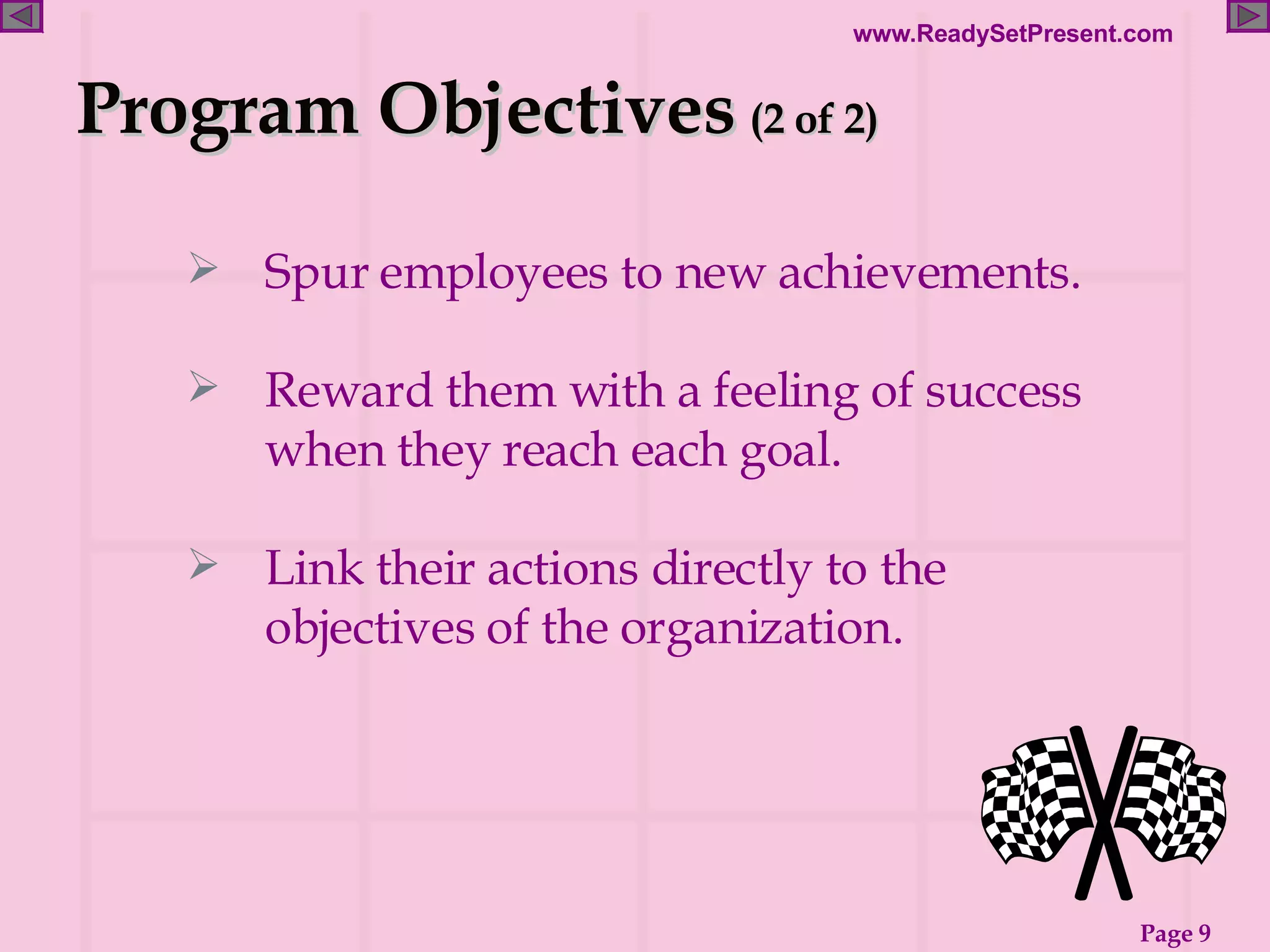 www.ReadySetPresent.com

Program Objectives (2 of 2)

➢ Spur employees to new achievements.

➢ Reward them with a feeling of success when they reach each goal.

➢ Link their actions directly to the objectives of the organization.

Page 9